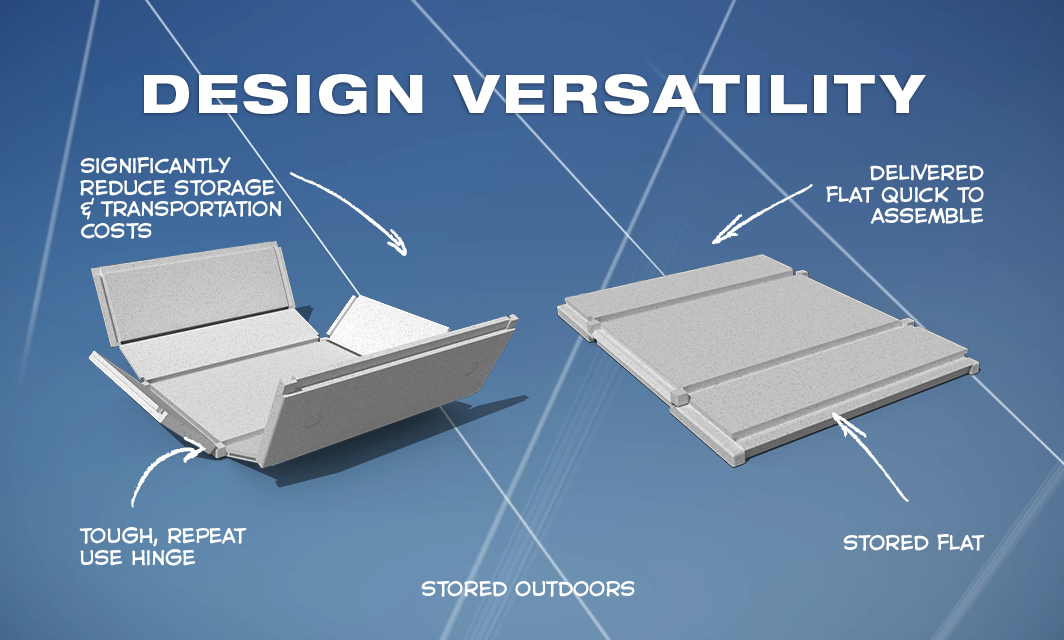 DESIGN VERSATILITY

SIGNIFICANTLY REDUCE STORAGE & TRANSPORTATION COSTS

DELIVERED FLAT QUICK TO ASSEMBLE

TOUGH, REPEAT USE HINGE

STORED FLAT

STORED OUTDOORS